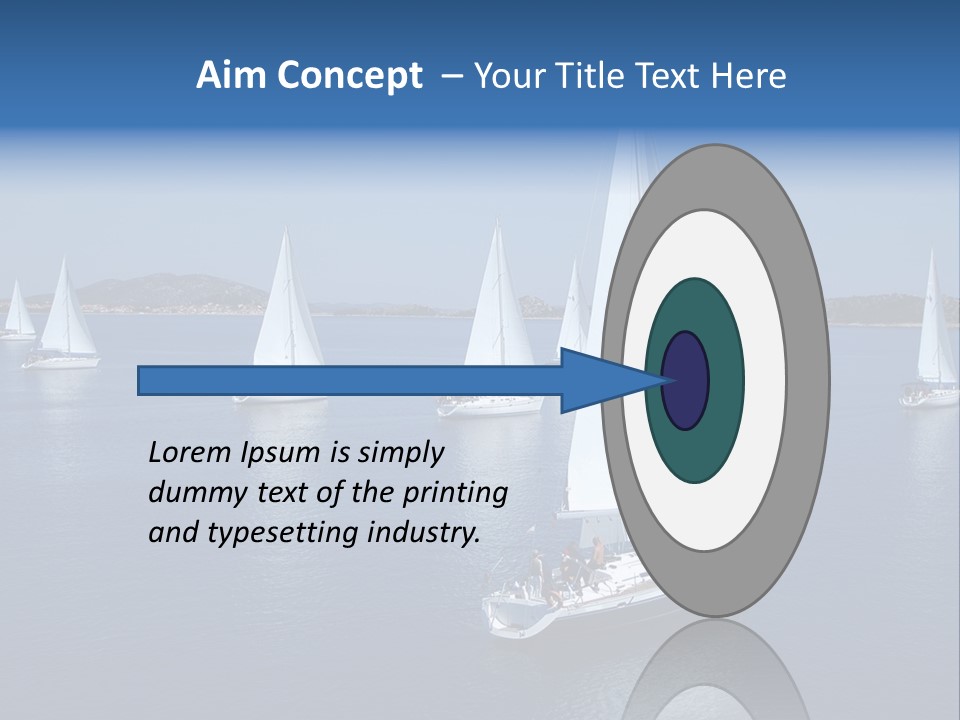 Aim Concept – Your Title Text Here

Lorem Ipsum is simply dummy text of the printing and typesetting industry.